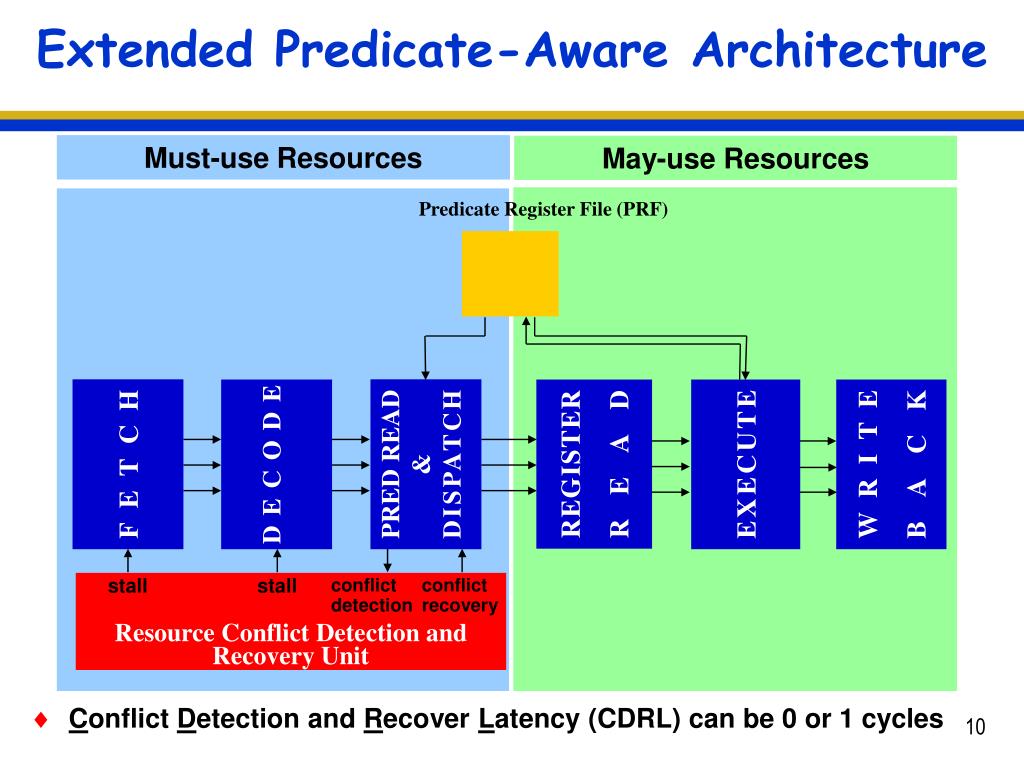 Extended Predicate-Aware Architecture

Must-use Resources

May-use Resources

Predicate Register File (PRF)

FETCH

DECODE

PRED READ & DISPATCH

REGISTER READ

EXECUTE

WRITE BACK

stall

stall

conflict detection

conflict recovery

Resource Conflict Detection and Recovery Unit

♦ Conflict Detection and Recover Latency (CDRL) can be 0 or 1 cycles

10